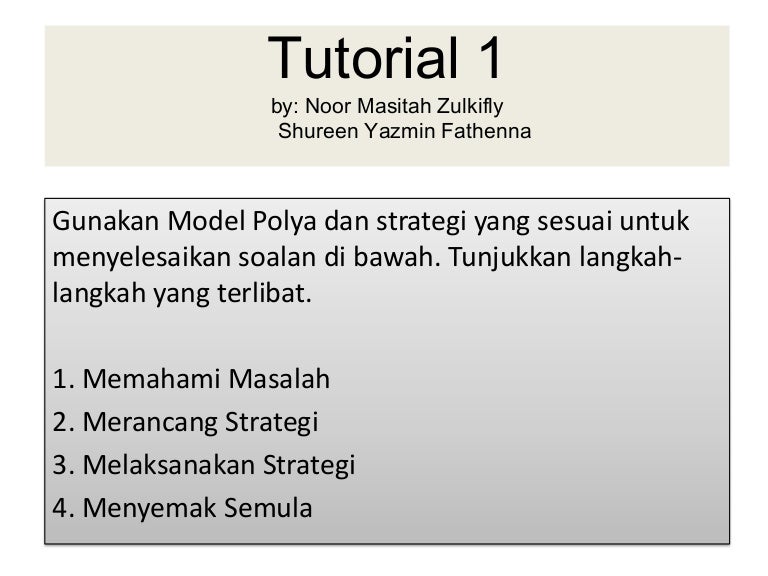 Tutorial 1
by: Noor Masitah Zulkifly
Shureen Yazmin Fathenna

Gunakan Model Polya dan strategi yang sesuai untuk menyelesaikan soalan di bawah. Tunjukkan langkah-langkah yang terlibat.

1. Memahami Masalah
2. Merancang Strategi
3. Melaksanakan Strategi
4. Menyemak Semula